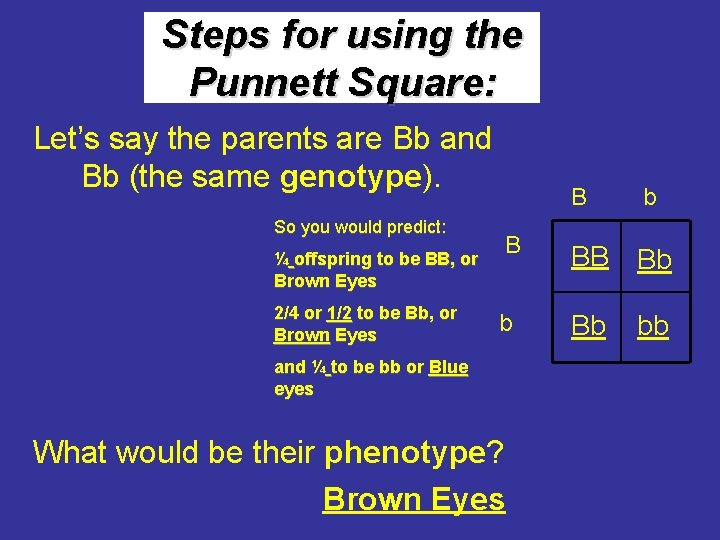 Steps for using the Punnett Square:

Let's say the parents are Bb and Bb (the same genotype).

So you would predict:

¼ offspring to be BB, or Brown Eyes

2/4 or 1/2 to be Bb, or Brown Eyes

and ¼ to be bb or Blue eyes

| | B | b |
|---|---|---|
| B | BB | Bb |
| b | Bb | bb |

What would be their phenotype?

Brown Eyes